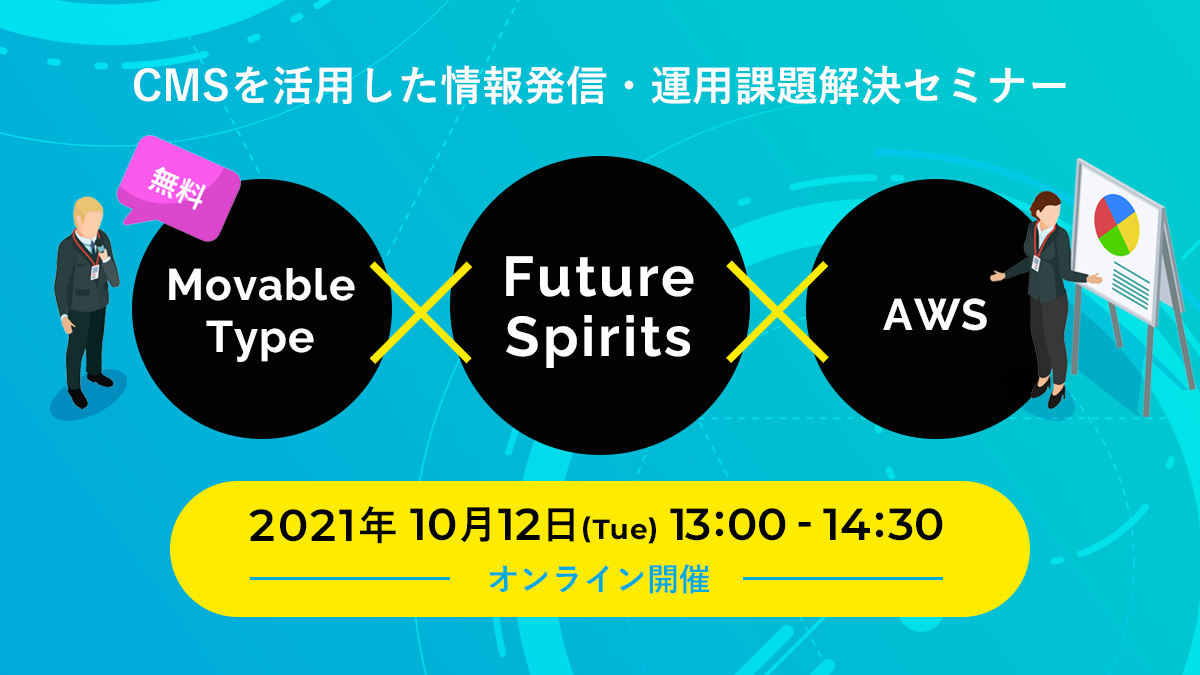 CMSを活用した情報発信・運用課題解決セミナー

無料

Movable Type

Future Spirits

AWS

2021年 10月12日(Tue) 13:00 - 14:30

オンライン開催